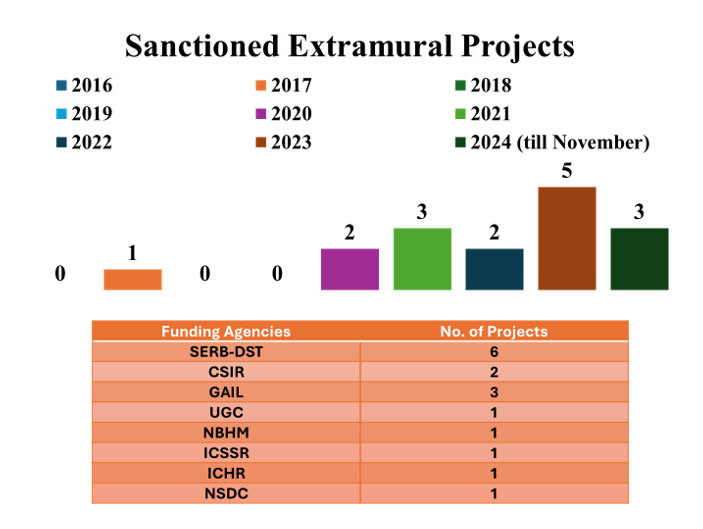 Sanctioned Extramural Projects

2016
2017
2018
2019
2020
2021
2022
2023
2024 (till November)

0 1 0 0 2 3 2 5 3

| Funding Agencies | No. of Projects |
|---|---|
| SERB-DST | 6 |
| CSIR | 2 |
| GAIL | 3 |
| UGC | 1 |
| NBHM | 1 |
| ICSSR | 1 |
| ICHR | 1 |
| NSDC | 1 |